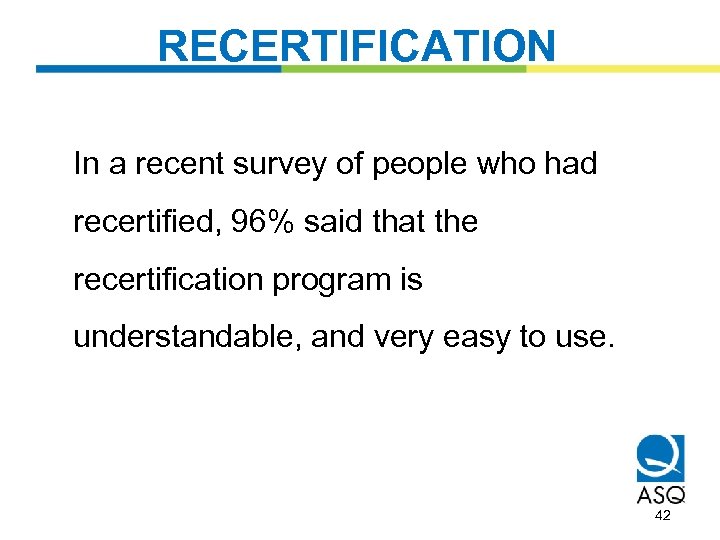 RECERTIFICATION

In a recent survey of people who had recertified, 96% said that the recertification program is understandable, and very easy to use.

ASQ

42